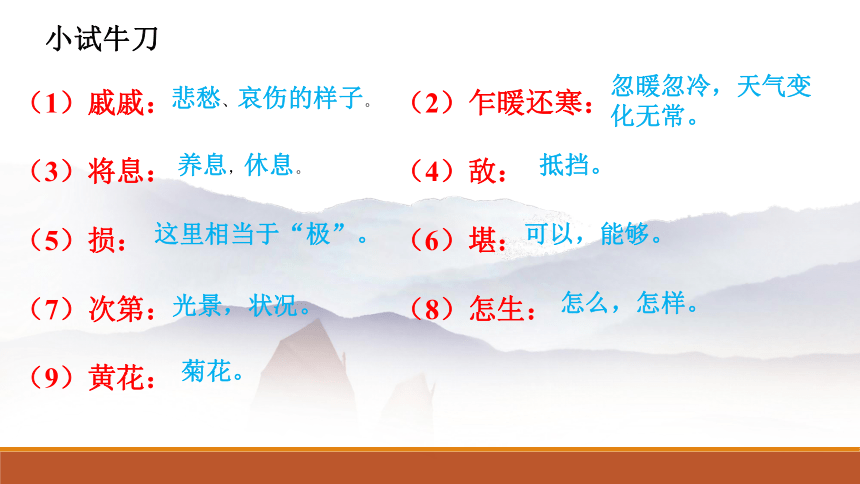 小试牛刀

（1）戚戚：悲愁、哀伤的样子。

（2）乍暖还寒：忽暖忽冷，天气变化无常。

（3）将息：养息，休息。

（4）敌：抵挡。

（5）损：这里相当于“极”。

（6）堪：可以，能够。

（7）次第：光景，状况。

（8）怎生：怎么，怎样。

（9）黄花：菊花。